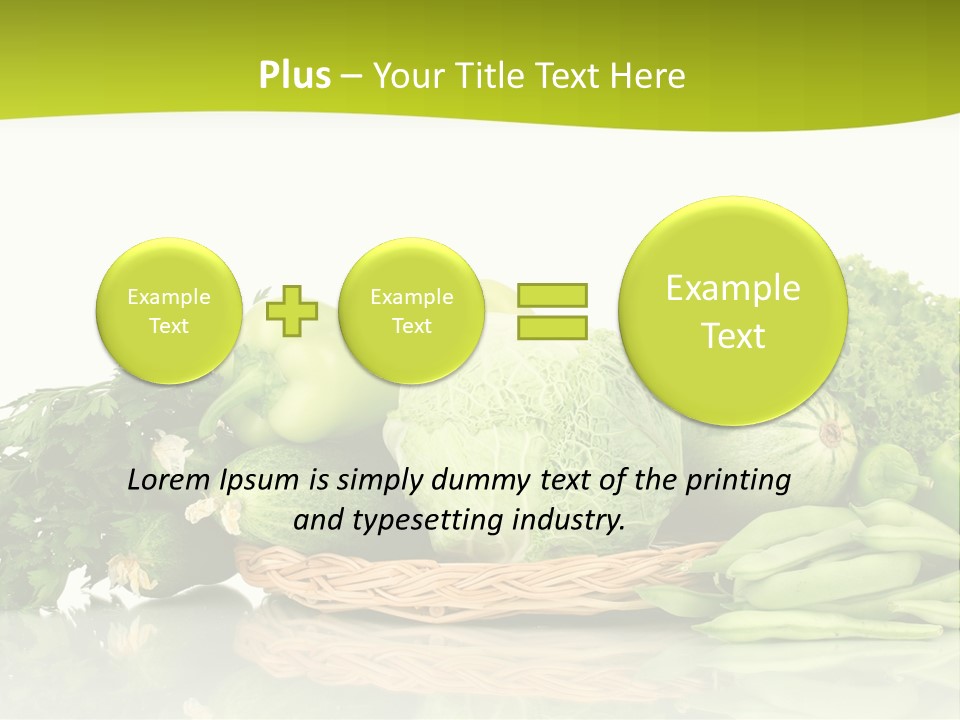 Plus – Your Title Text Here

Example Text

Example Text

Example Text

Lorem Ipsum is simply dummy text of the printing and typesetting industry.